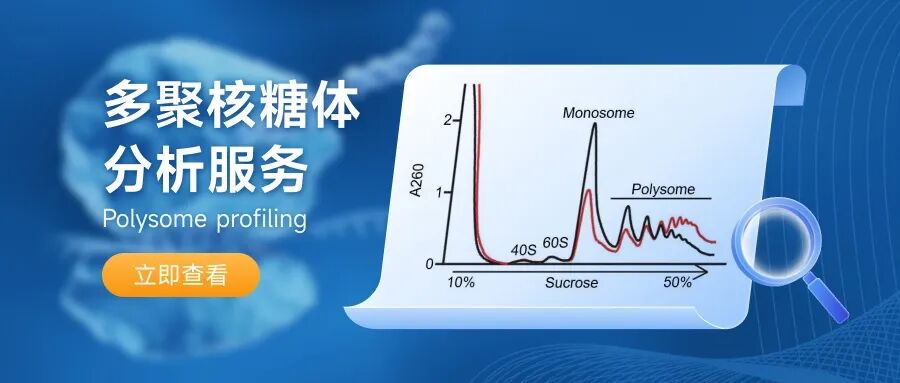 多聚核糖体
分析服务
Polysome profiling

立即查看

A260
2
1
0
Monosome
Polysome
40S
60S
10%
Sucrose
50%